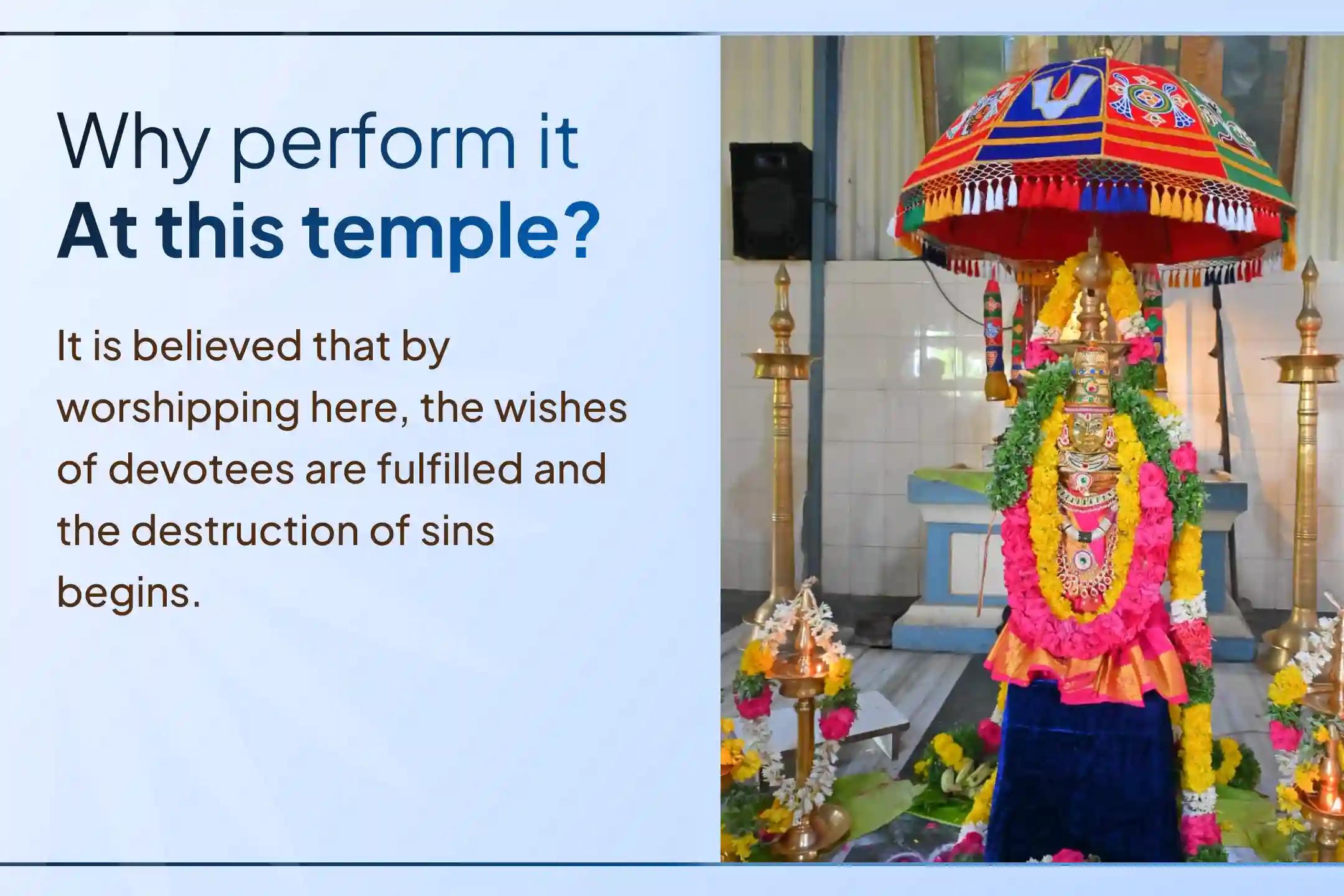 Why perform it
At this temple?

It is believed that by worshipping here, the wishes of devotees are fulfilled and the destruction of sins begins.